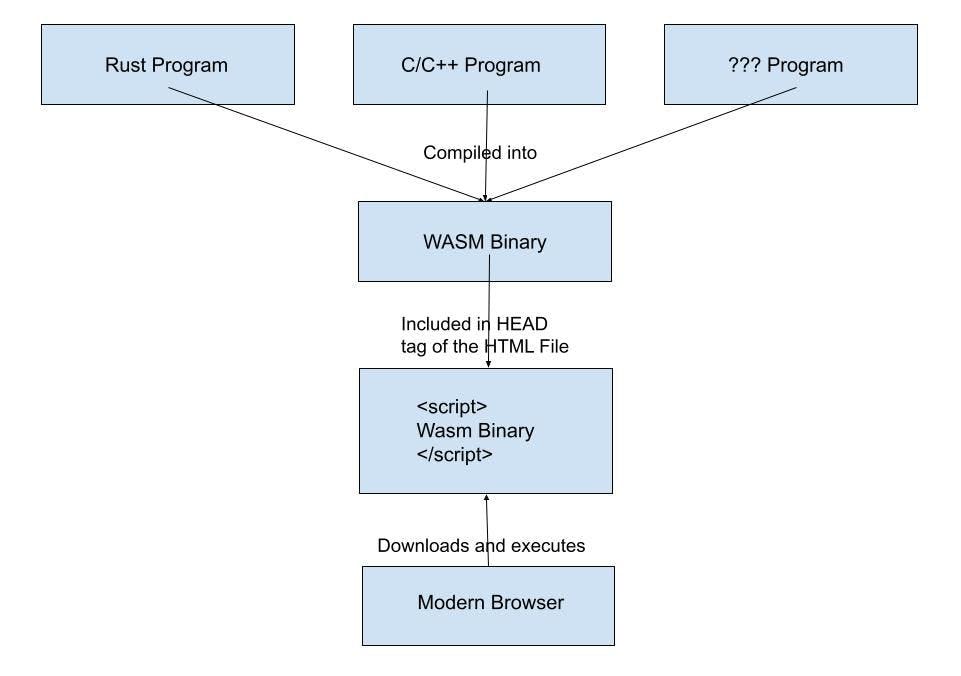 Rust Program

C/C++ Program

??? Program

Compiled into

WASM Binary

Included in HEAD tag of the HTML File

<script>
Wasm Binary
</script>

Downloads and executes

Modern Browser